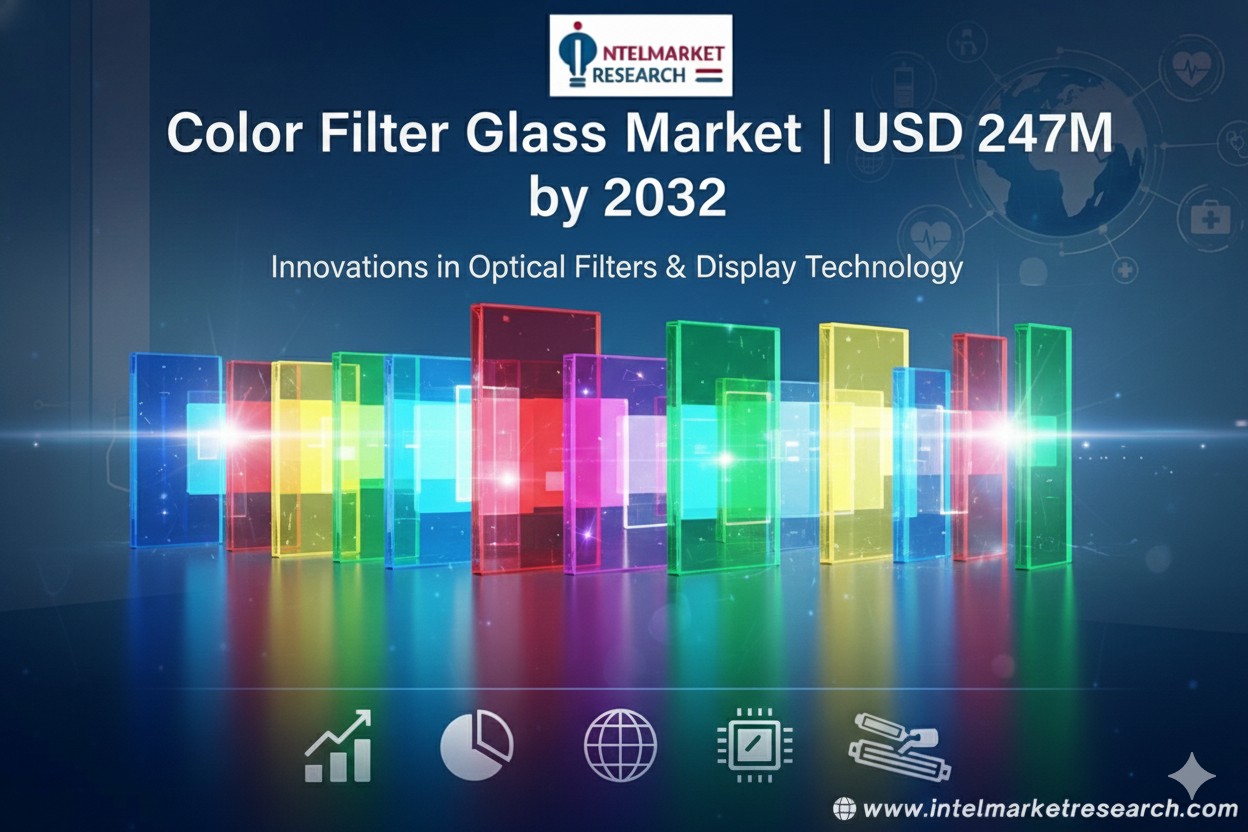 INTELMARKET RESEARCH

Color Filter Glass Market | USD 247M by 2032

Innovations in Optical Filters & Display Technology

www.intelmarketresearch.com